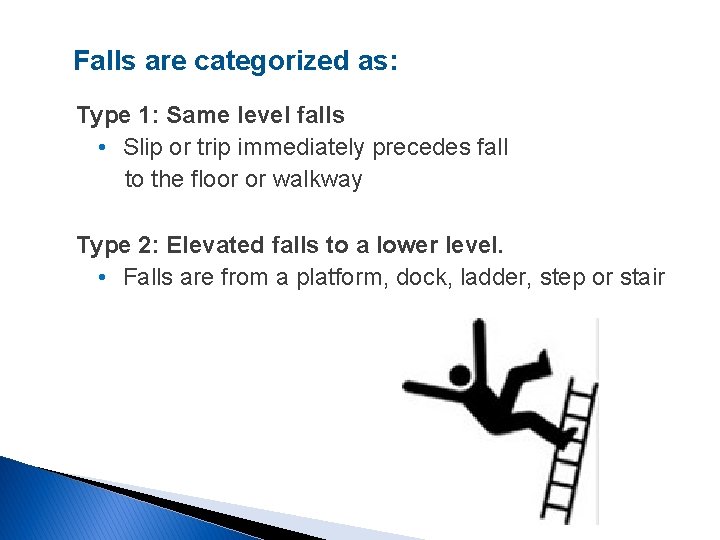 Falls are categorized as:

Type 1: Same level falls
• Slip or trip immediately precedes fall to the floor or walkway

Type 2: Elevated falls to a lower level.
• Falls are from a platform, dock, ladder, step or stair